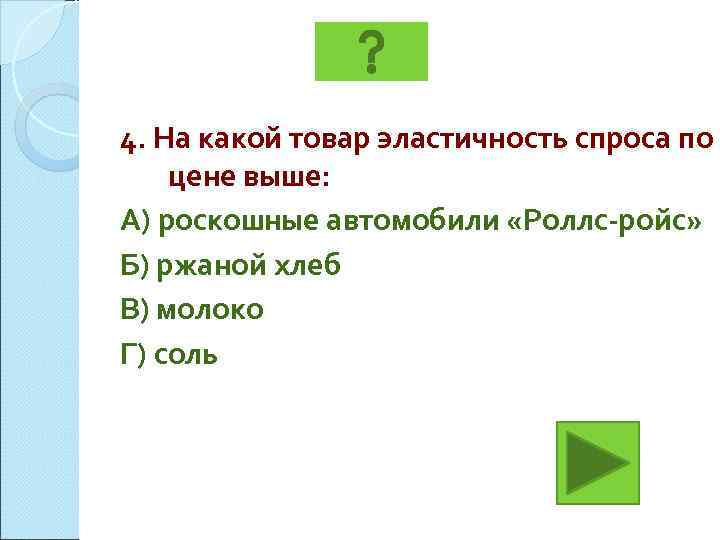 ?

4. На какой товар эластичность спроса по цене выше:

А) роскошные автомобили «Роллс-ройс»

Б) ржаной хлеб

В) молоко

Г) соль